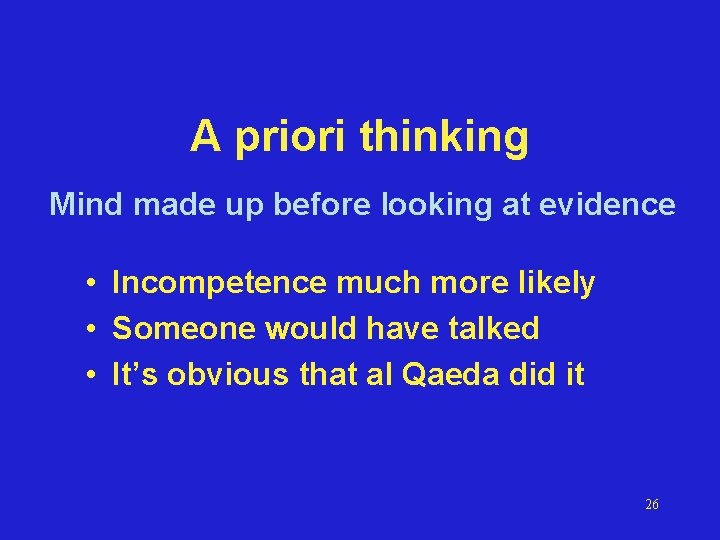 A priori thinking

Mind made up before looking at evidence

• Incompetence much more likely
• Someone would have talked
• It's obvious that al Qaeda did it

26